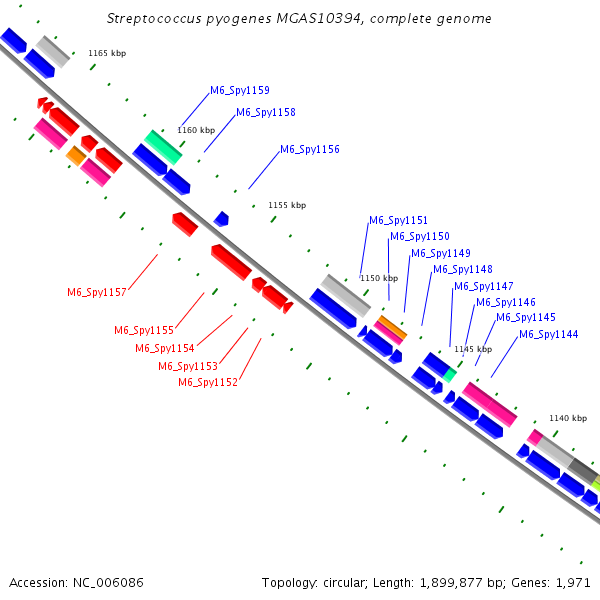 Streptococcus pyogenes MGAS10394, complete genome

1165 kbp

M6_Spy1159

M6_Spy1158

1160 kbp

M6_Spy1156

1155 kbp

M6_Spy1151

M6_Spy1150

M6_Spy1149

M6_Spy1148

1150 kbp

M6_Spy1147

M6_Spy1146

M6_Spy1145

M6_Spy1144

1145 kbp

1140 kbp

M6_Spy1157

M6_Spy1155

M6_Spy1154

M6_Spy1153

M6_Spy1152

Accession: NC_006086

Topology: circular; Length: 1,899,877 bp; Genes: 1,971